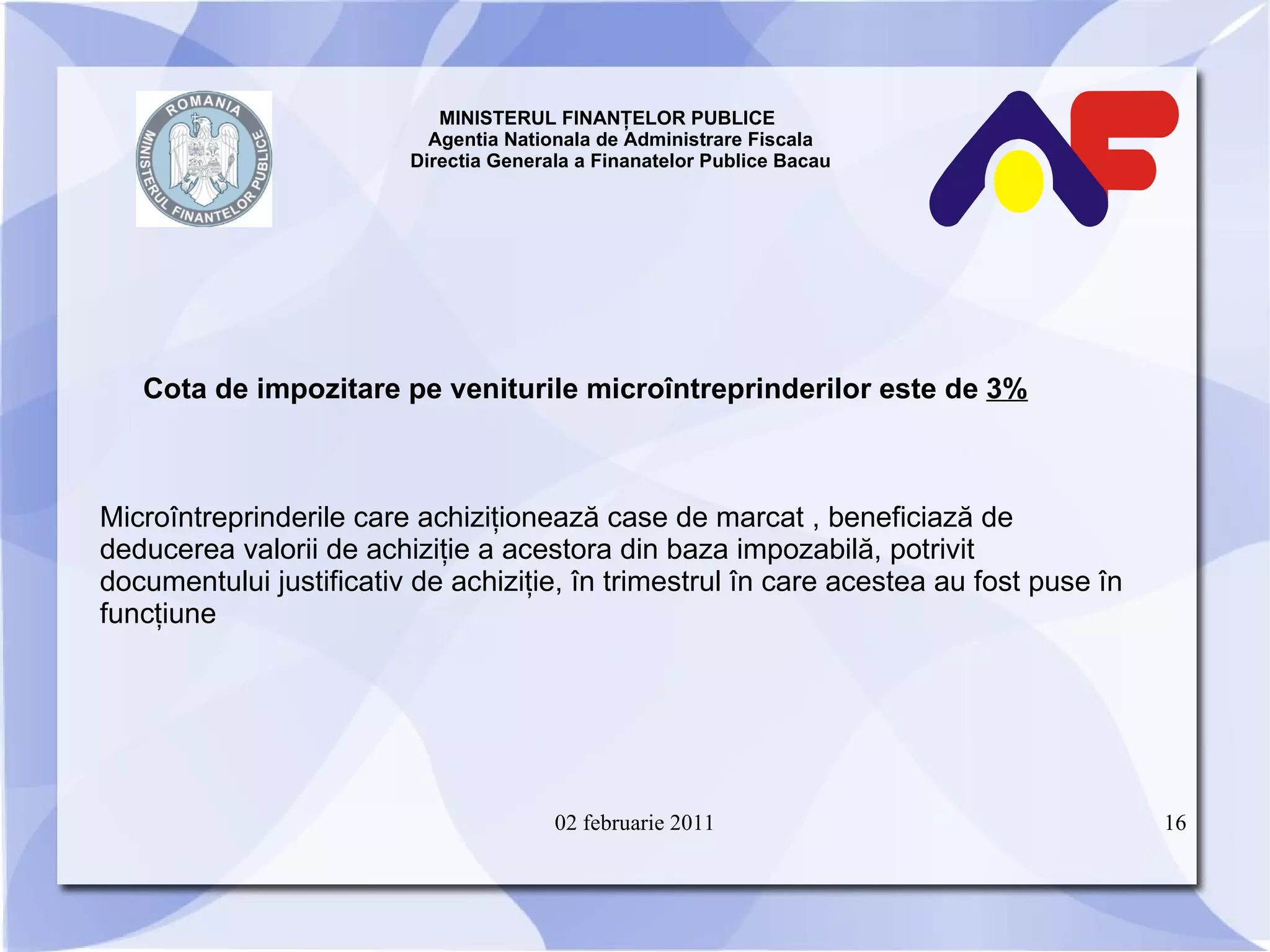 ROMANIA
MINISTERUL FINANTELOR PUBLICE

MINISTERUL FINANȚELOR PUBLICE
Agentia Nationala de Administrare Fiscala
Directia Generala a Finanatelor Publice Bacau

Cota de impozitare pe veniturile microîntreprinderilor este de 3%

Microîntreprinderile care achiziționează case de marcat , beneficiază de deducerea valorii de achiziție a acestora din baza impozabilă, potrivit documentului justificativ de achiziție, în trimestrul în care acestea au fost puse în funcțiune

02 februarie 2011

16